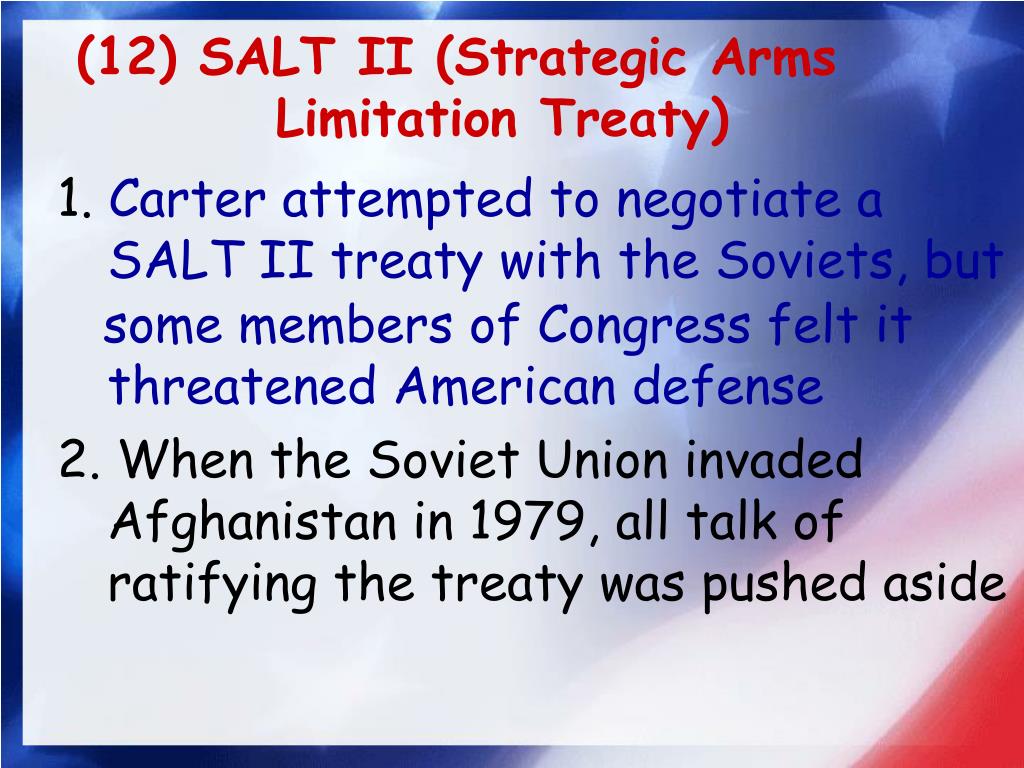 (12) SALT II (Strategic Arms Limitation Treaty)

1. Carter attempted to negotiate a SALT II treaty with the Soviets, but some members of Congress felt it threatened American defense

2. When the Soviet Union invaded Afghanistan in 1979, all talk of ratifying the treaty was pushed aside